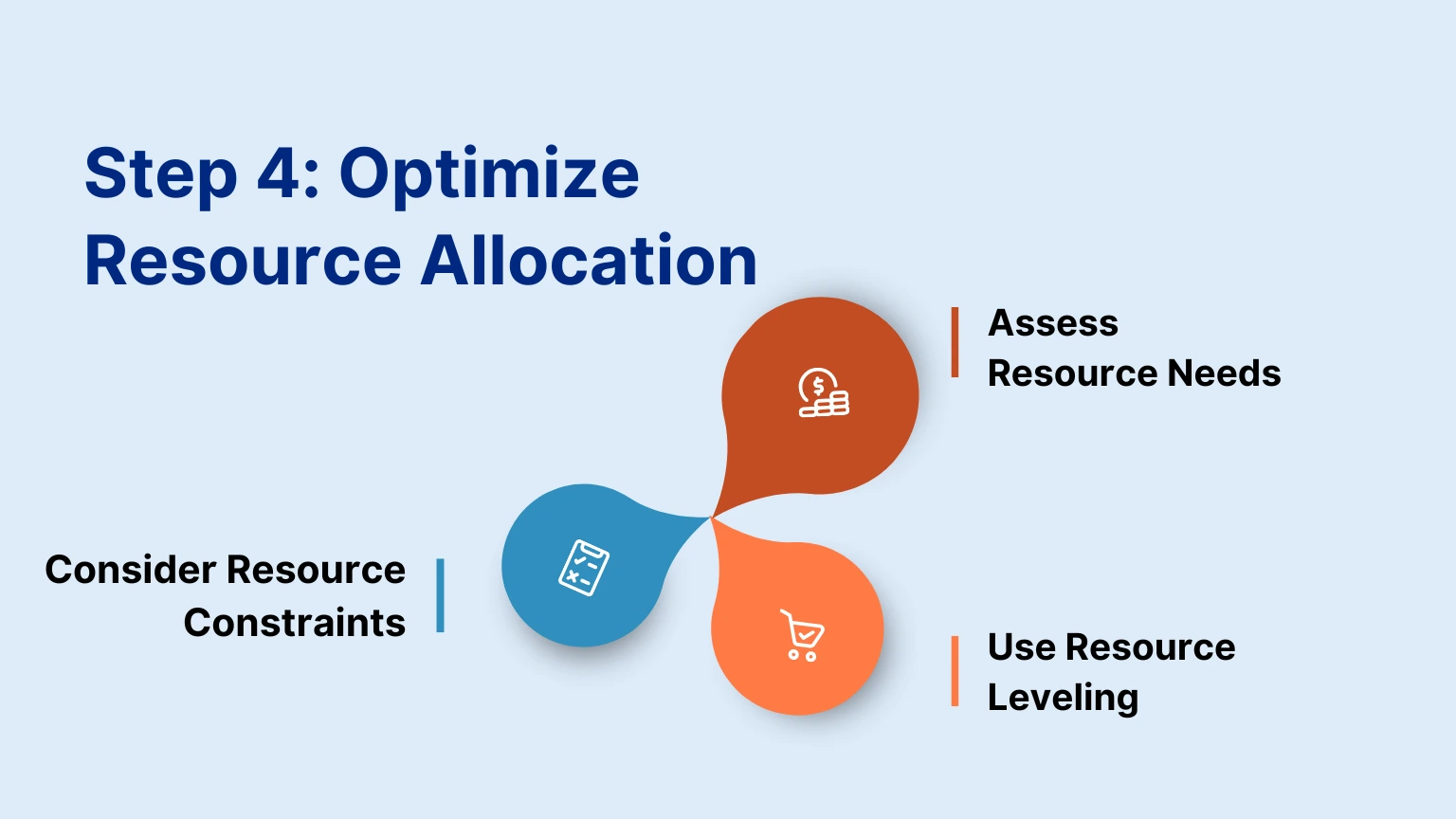 Step 4: Optimize Resource Allocation

Assess Resource Needs

Consider Resource Constraints

Use Resource Leveling